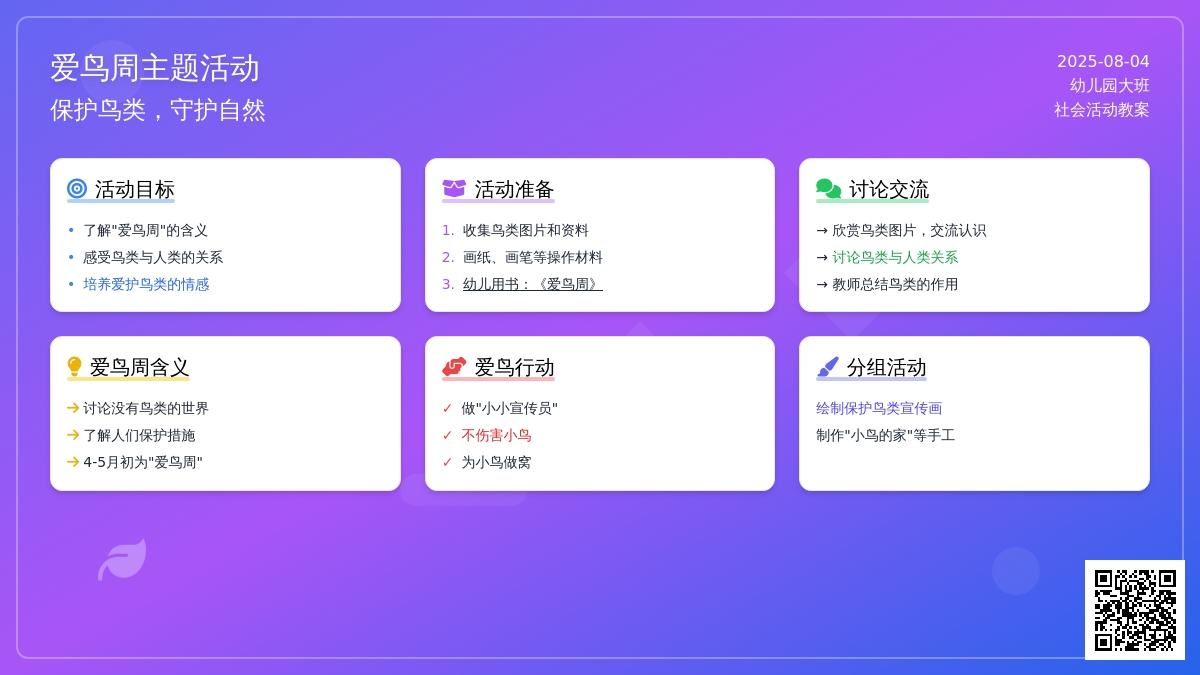 爱鸟周主题活动
保护鸟类，守护自然

2025-08-04
幼儿园大班
社会活动教案

活动目标
• 了解"爱鸟周"的含义
• 感受鸟类与人类的关系
• 培养爱护鸟类的情感

活动准备
1. 收集鸟类图片和资料
2. 画纸、画笔等操作材料
3. 幼儿用书：《爱鸟周》

讨论交流
→ 欣赏鸟类图片，交流认识
→ 讨论鸟类与人类关系
→ 教师总结鸟类的作用

爱鸟周含义
→ 讨论没有鸟类的世界
→ 了解人们保护措施
→ 4-5月初为"爱鸟周"

爱鸟行动
✓ 做"小小宣传员"
✓ 不伤害小鸟
✓ 为小鸟做窝

分组活动
绘制保护鸟类宣传画
制作"小鸟的家"等手工